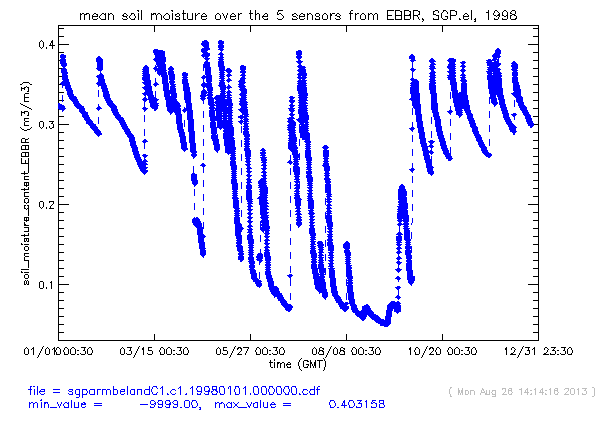 mean soil moisture over the 5 sensors from EBBR, SGP.el, 1998

soil_moisture_content_EBBR (m3/m3)

0.4
0.3
0.2
0.1

01/0100:30
03/15 00:30
05/27 00:30
08/08 00:30
10/20 00:30
12/31 23:30

time (GMT)

file = sgparmbelandC1.c1.19980101.000000.cdf
min_value = -9999.00, max_value = 0.403158

( Mon Aug 26 14:14:16 2013 )